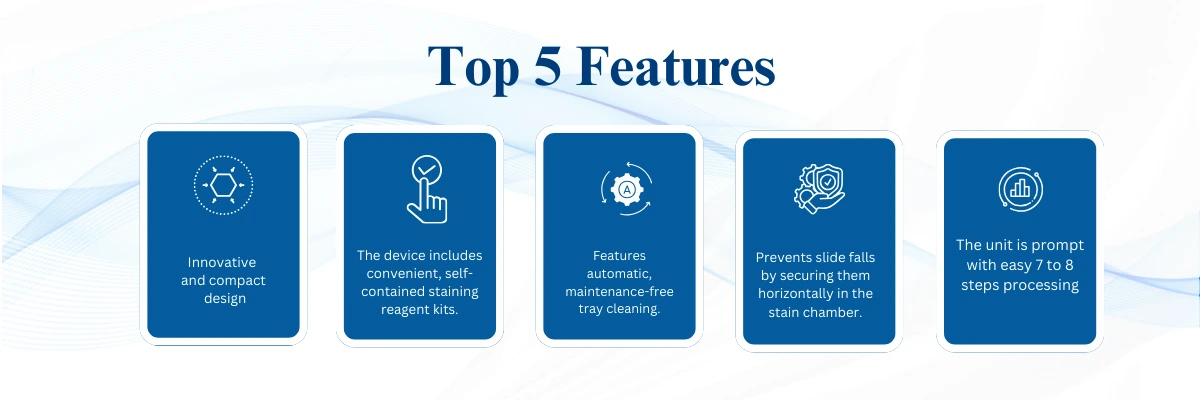 Top 5 Features

Innovative and compact design

The device includes convenient, self-contained staining reagent kits.

A

Features automatic, maintenance-free tray cleaning.

Prevents slide falls by securing them horizontally in the stain chamber.

The unit is prompt with easy 7 to 8 steps processing